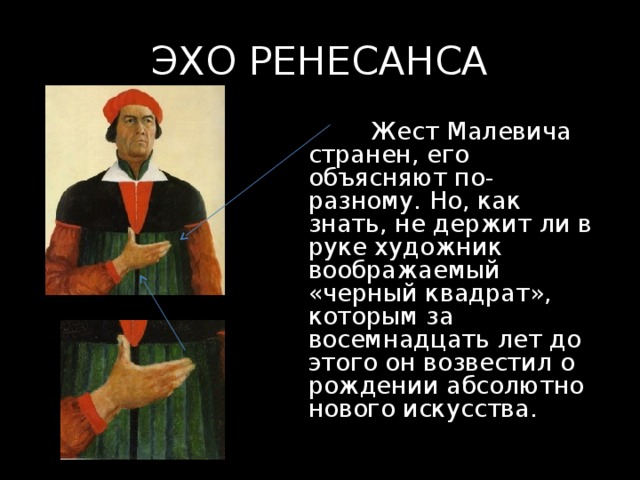 ЭХО РЕНЕСАНСА

Жест Малевича странен, его объясняют по-разному. Но, как знать, не держит ли в руке художник воображаемый «черный квадрат», которым за восемнадцать лет до этого он возвестил о рождении абсолютно нового искусства.